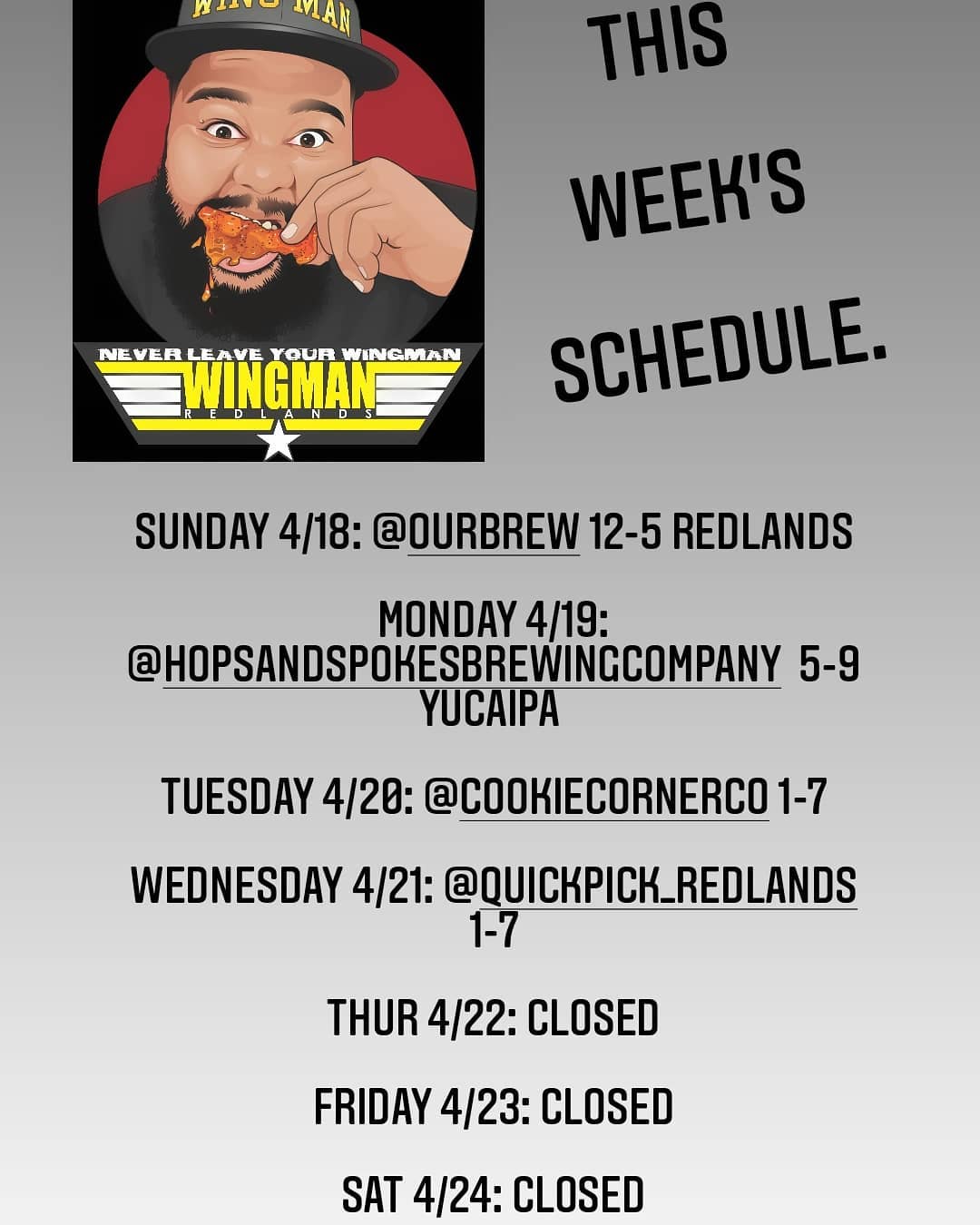 WING MAN

NEVER LEAVE YOUR WINGMAN
WINGMAN
REDLANDS

THIS WEEK'S SCHEDULE.

SUNDAY 4/18: @OURBREW 12-5 REDLANDS

MONDAY 4/19: @HOPSANDSPOKESBREWINGCOMPANY 5-9 YUCAIPA

TUESDAY 4/20: @COOKIECORNERCO 1-7

WEDNESDAY 4/21: @QUICKPICK_REDLANDS 1-7

THUR 4/22: CLOSED

FRIDAY 4/23: CLOSED

SAT 4/24: CLOSED